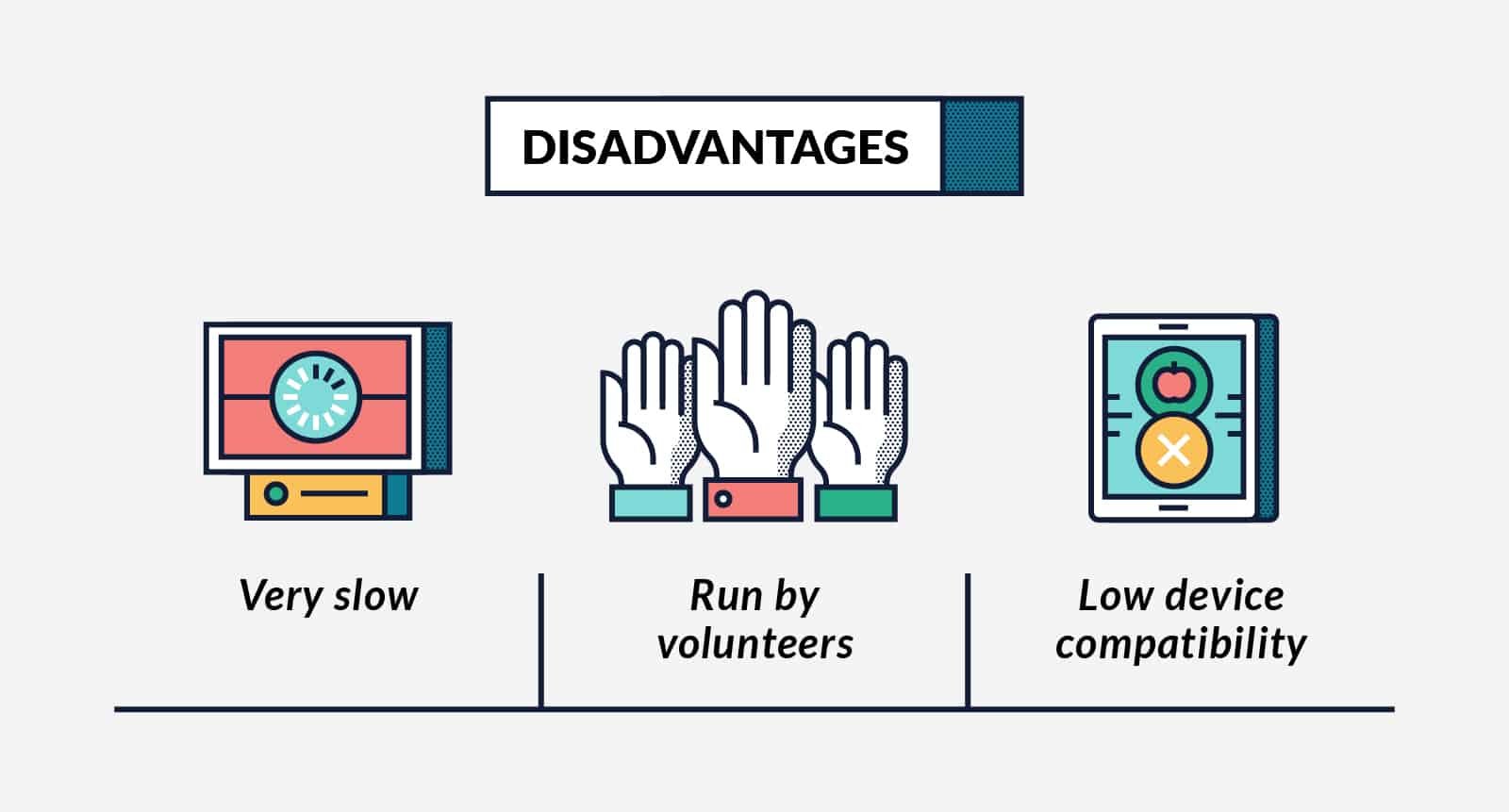 DISADVANTAGES

Very slow

Run by volunteers

Low device compatibility